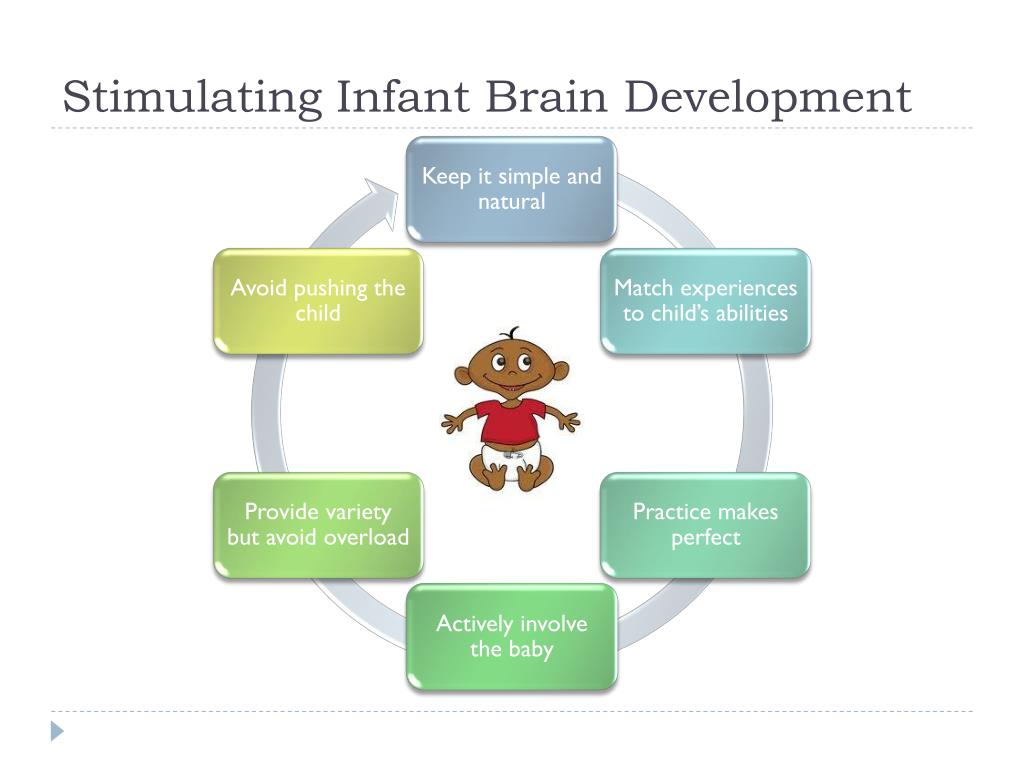 Stimulating Infant Brain Development

Keep it simple and natural

Match experiences to child's abilities

Practice makes perfect

Actively involve the baby

Provide variety but avoid overload

Avoid pushing the child